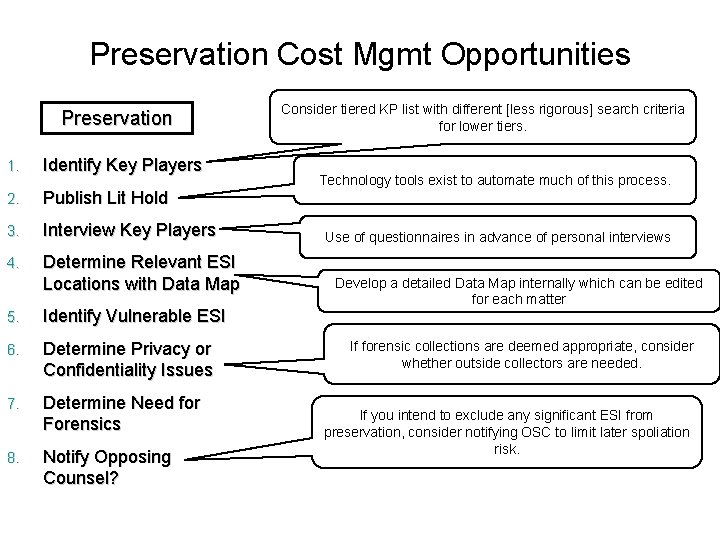 Preservation Cost Mgmt Opportunities

Preservation

1. Identify Key Players
2. Publish Lit Hold
3. Interview Key Players
4. Determine Relevant ESI Locations with Data Map
5. Identify Vulnerable ESI
6. Determine Privacy or Confidentiality Issues
7. Determine Need for Forensics
8. Notify Opposing Counsel?

Consider tiered KP list with different [less rigorous] search criteria for lower tiers.

Technology tools exist to automate much of this process.

Use of questionnaires in advance of personal interviews

Develop a detailed Data Map internally which can be edited for each matter

If forensic collections are deemed appropriate, consider whether outside collectors are needed.

If you intend to exclude any significant ESI from preservation, consider notifying OSC to limit later spoliation risk.